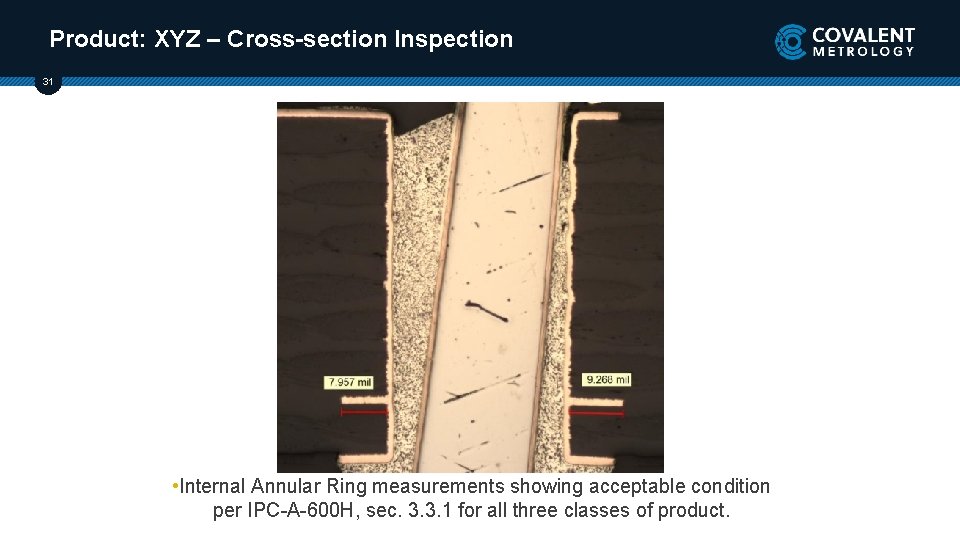 Product: XYZ – Cross-section Inspection

COVALENT
METROLOGY

31

7.957 mil

9.268 mil

•Internal Annular Ring measurements showing acceptable condition per IPC-A-600H, sec. 3.3.1 for all three classes of product.